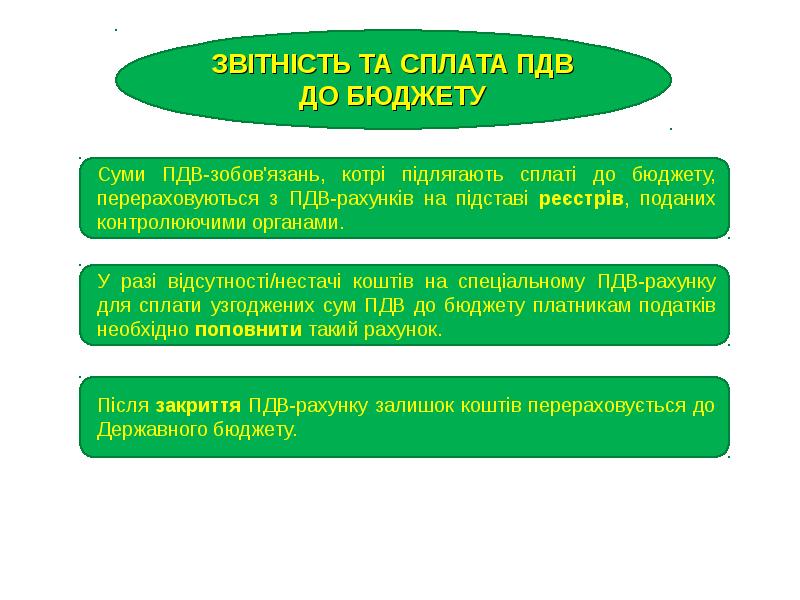 ЗВІТНІСТЬ ТА СПЛАТА ПДВ ДО БЮДЖЕТУ

Суми ПДВ-зобов'язань, котрі підлягають сплаті до бюджету, перераховуються з ПДВ-рахунків на підставі реєстрів, поданих контролюючими органами.

У разі відсутності/нестачі коштів на спеціальному ПДВ-рахунку для сплати узгоджених сум ПДВ до бюджету платникам податків необхідно поповнити такий рахунок.

Після закриття ПДВ-рахунку залишок коштів перераховується до Державного бюджету.